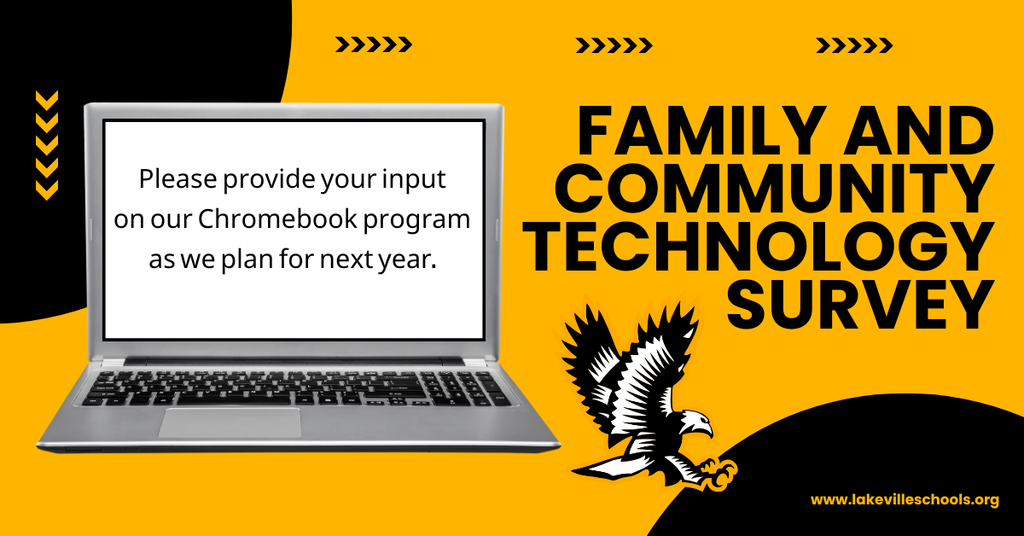 Please provide your input on our Chromebook program as we plan for next year.

FAMILY AND COMMUNITY TECHNOLOGY SURVEY

www.lakevilleschools.org